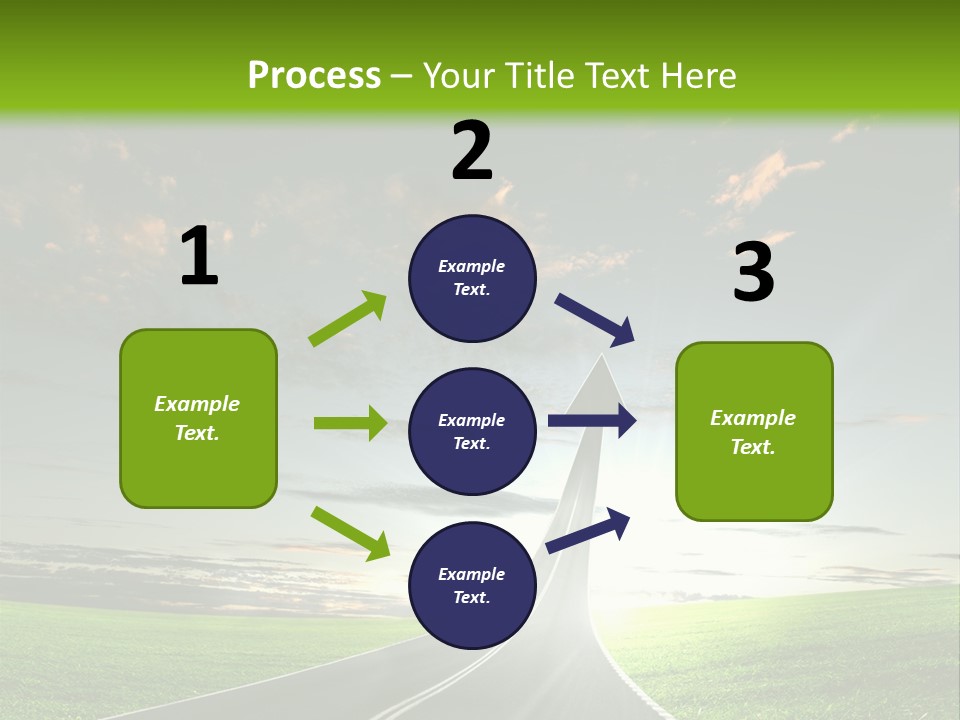 Process – Your Title Text Here

1

Example Text.

2

Example Text.

Example Text.

Example Text.

3

Example Text.